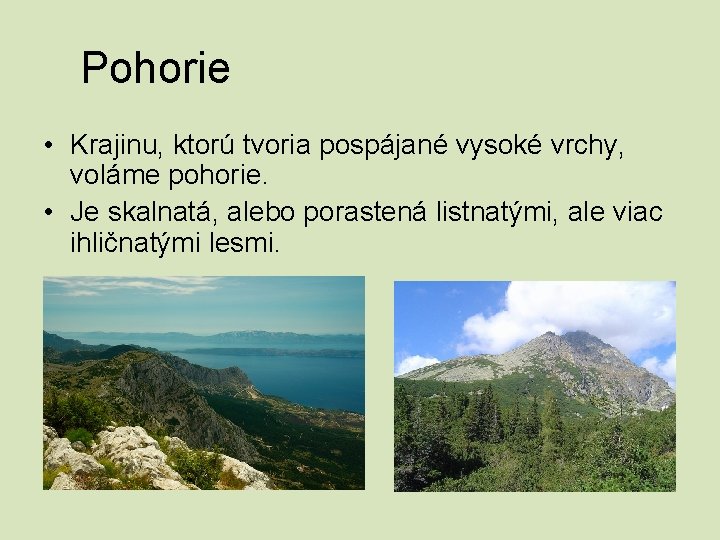 Pohorie

• Krajinu, ktorú tvoria pospájané vysoké vrchy, voláme pohorie.
• Je skalnatá, alebo porastená listnatými, ale viac ihličnatými lesmi.